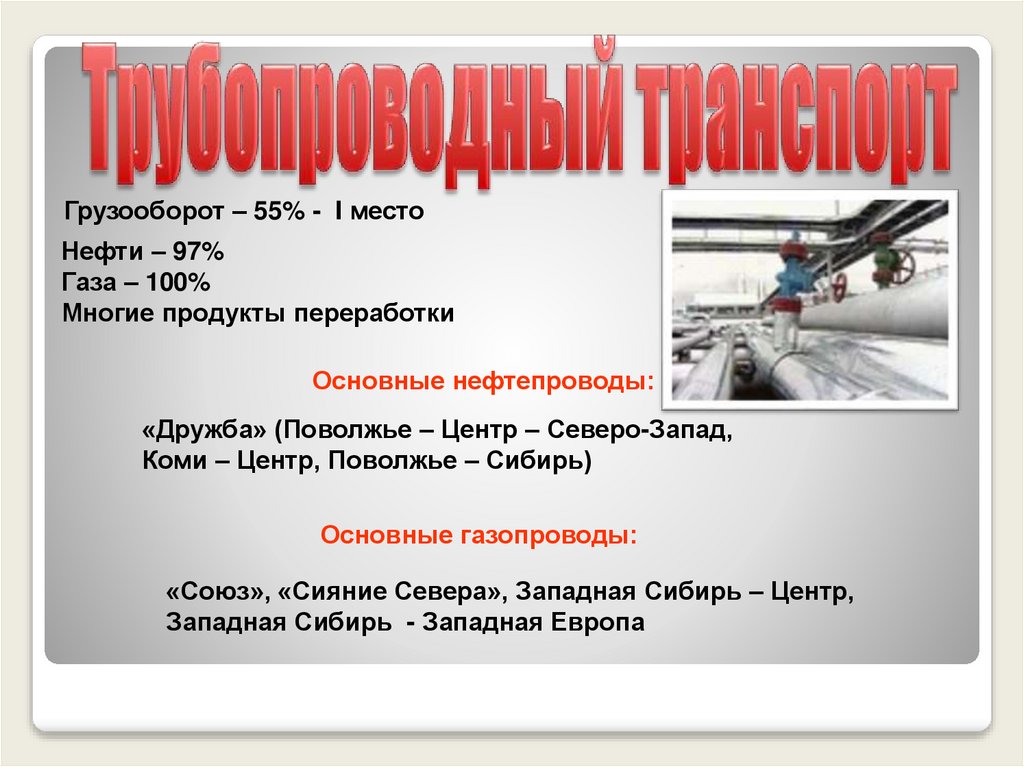 Трубопроводный транспорт

Грузооборот – 55% - I место

Нефти – 97%
Газа – 100%
Многие продукты переработки

Основные нефтепроводы:

«Дружба» (Поволжье – Центр – Северо-Запад, Коми – Центр, Поволжье – Сибирь)

Основные газопроводы:

«Союз», «Сияние Севера», Западная Сибирь – Центр, Западная Сибирь - Западная Европа